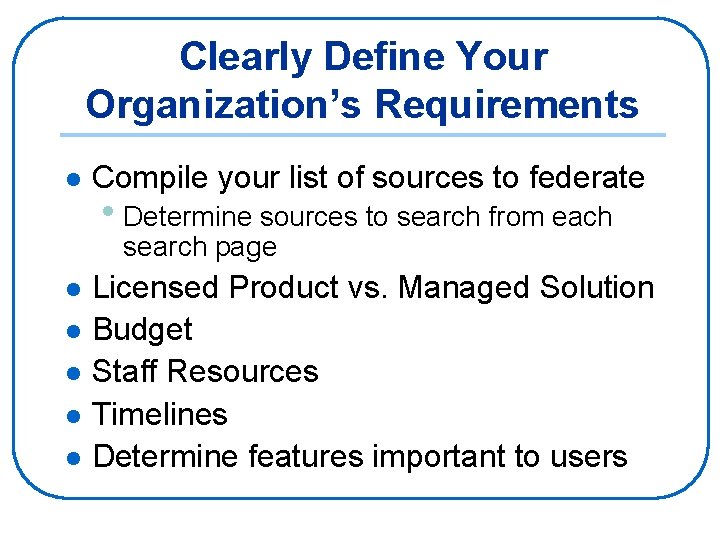 Clearly Define Your Organization’s Requirements

- Compile your list of sources to federate
  - Determine sources to search from each search page
- Licensed Product vs. Managed Solution
- Budget
- Staff Resources
- Timelines
- Determine features important to users